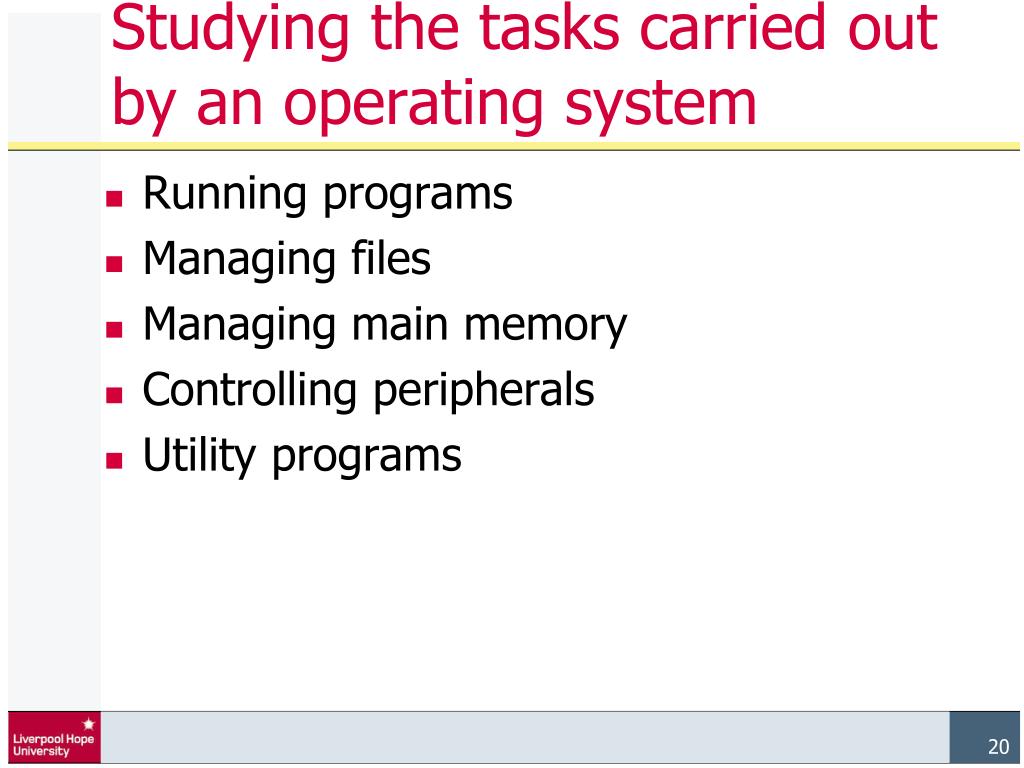 Studying the tasks carried out by an operating system

- Running programs
- Managing files
- Managing main memory
- Controlling peripherals
- Utility programs

Liverpool Hope University

20